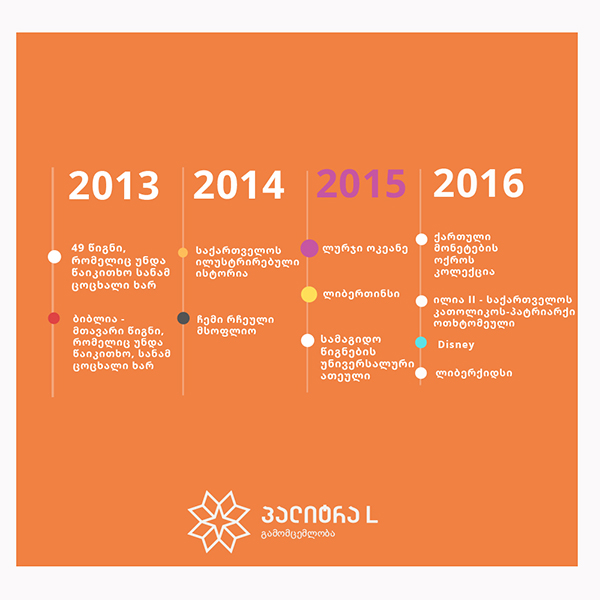 2013

49 წიგნი, რომელიც უნდა წაიკითხო სანამ ცოცხალი ხარ

ბიბლია - მთავარი წიგნი, რომელიც უნდა წაიკითხო, სანამ ცოცხალი ხარ

2014

საქართველოს ილუსტრირებული ისტორია

ჩემი რჩეული მსოფლიო

2015

ლურჯი ოკეანე

ლიბერთინსი

სამაგიდო წიგნების უნივერსალური ათეული

2016

ქართული მონეტების ოქროს კოლექცია

ილია II - საქართველოს კათოლიკოს-პატრიარქი ოთხტომეული

Disney

ლიბერქიდსი

პალიტრა L
გამომცემლობა